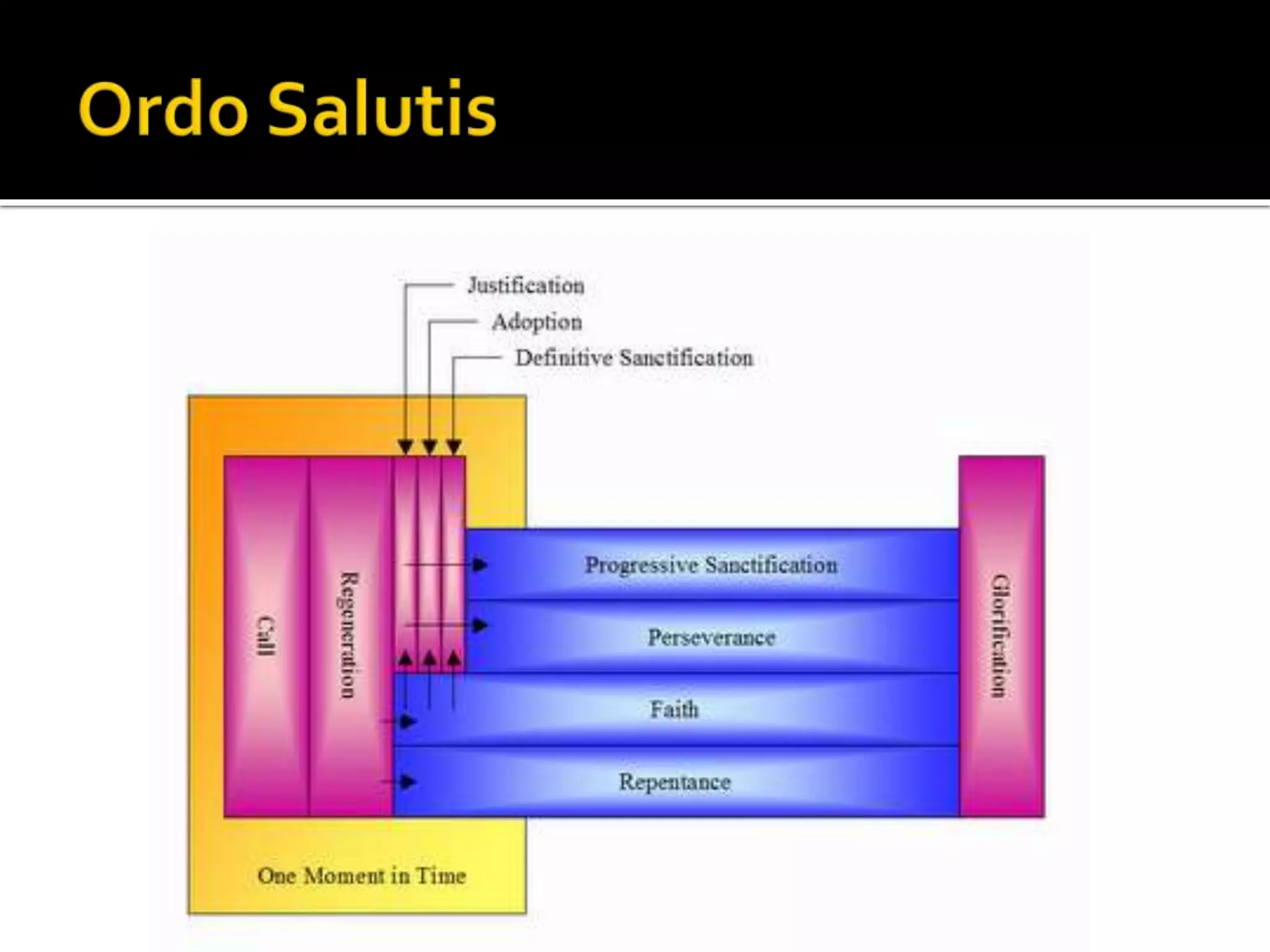 Ordo Salutis

Justification
Adoption
Definitive Sanctification

Call
Regeneration

Progressive Sanctification
Perseverance
Faith
Repentance

Glorification

One Moment in Time